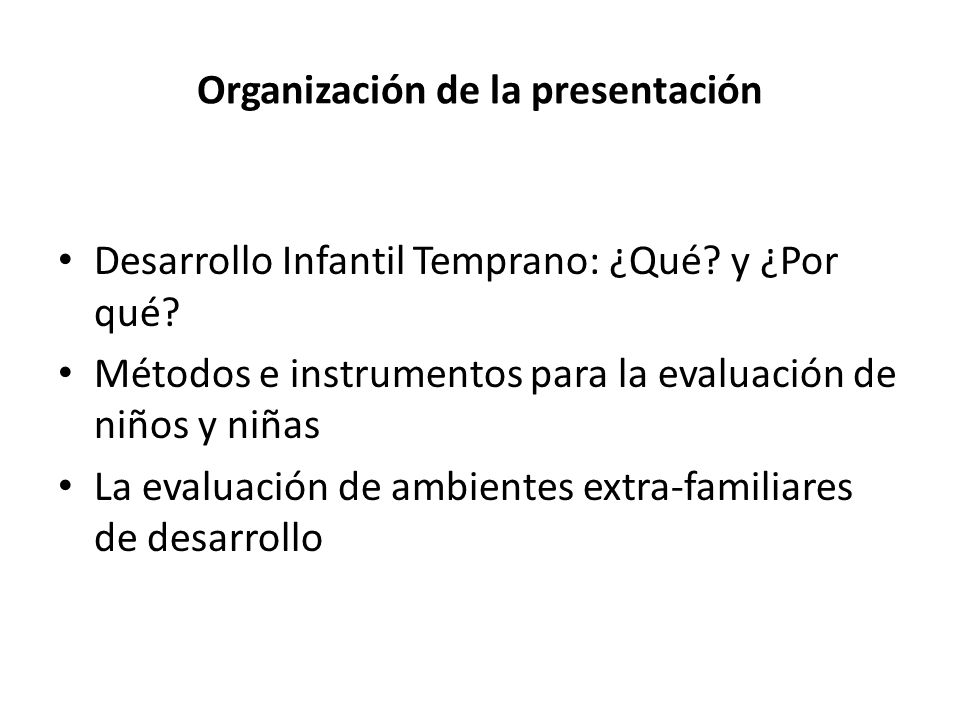 Organización de la presentación

• Desarrollo Infantil Temprano: ¿Qué? y ¿Por qué?
• Métodos e instrumentos para la evaluación de niños y niñas
• La evaluación de ambientes extra-familiares de desarrollo